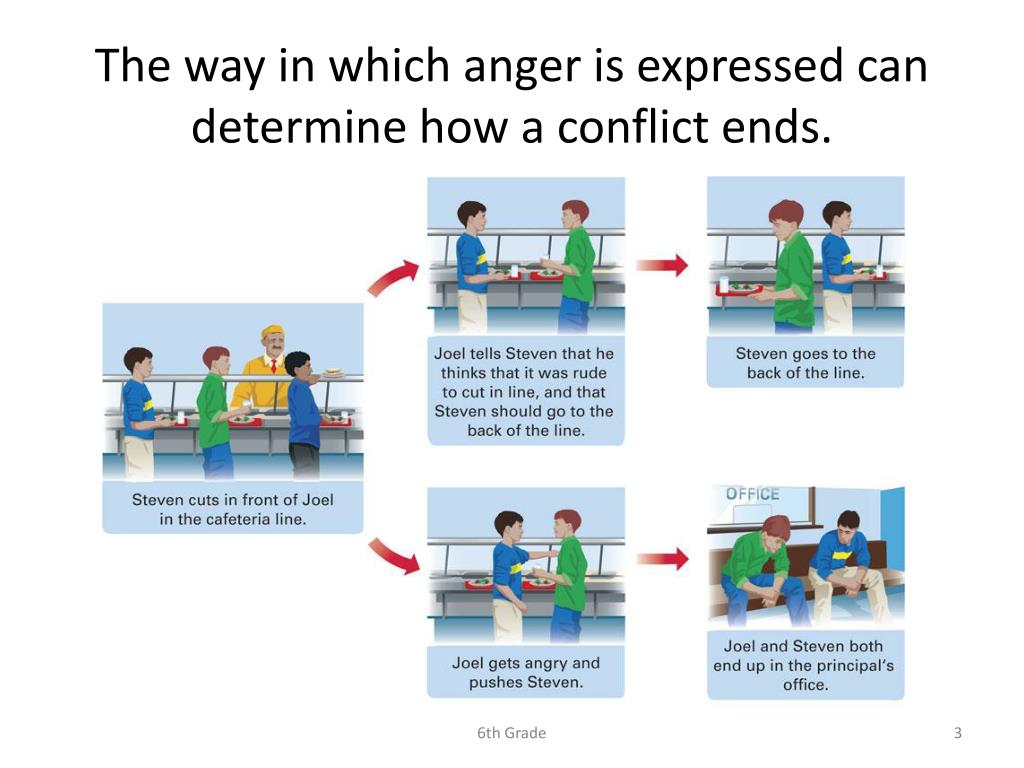 The way in which anger is expressed can determine how a conflict ends.

Steven cuts in front of Joel in the cafeteria line.

Joel tells Steven that he thinks that it was rude to cut in line, and that Steven should go to the back of the line.

Steven goes to the back of the line.

Joel gets angry and pushes Steven.

OFFICE

Joel and Steven both end up in the principal's office.

6th Grade

3